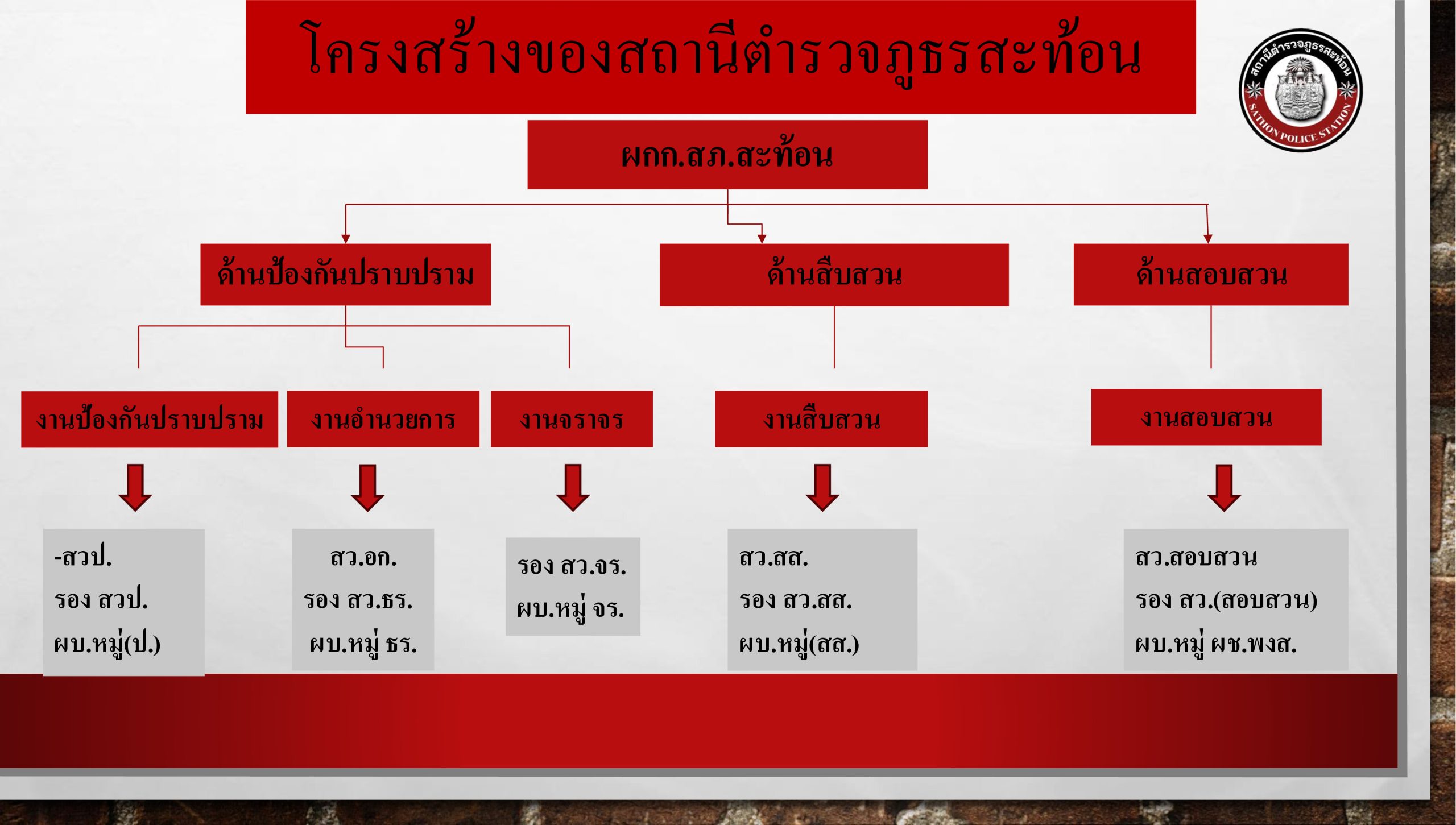 โครงสร้างของสถานีตำรวจภูธรสะท้อน

สถานีตำรวจภูธรสะท้อน
SATHON POLICE STATION

ผกก.สภ.สะท้อน

ด้านป้องกันปราบปราม

ด้านสืบสวน

ด้านสอบสวน

งานป้องกันปราบปราม

งานอำนวยการ

งานจราจร

งานสืบสวน

งานสอบสวน

-สวป.
รอง สวป.
ผบ.หมู่(ป.)

สว.อก.
รอง สว.ธร.
ผบ.หมู่ ธร.

รอง สว.จร.
ผบ.หมู่ จร.

สว.สส.
รอง สว.สส.
ผบ.หมู่(สส.)

สว.สอบสวน
รอง สว.(สอบสวน)
ผบ.หมู่ ผช.พงส.